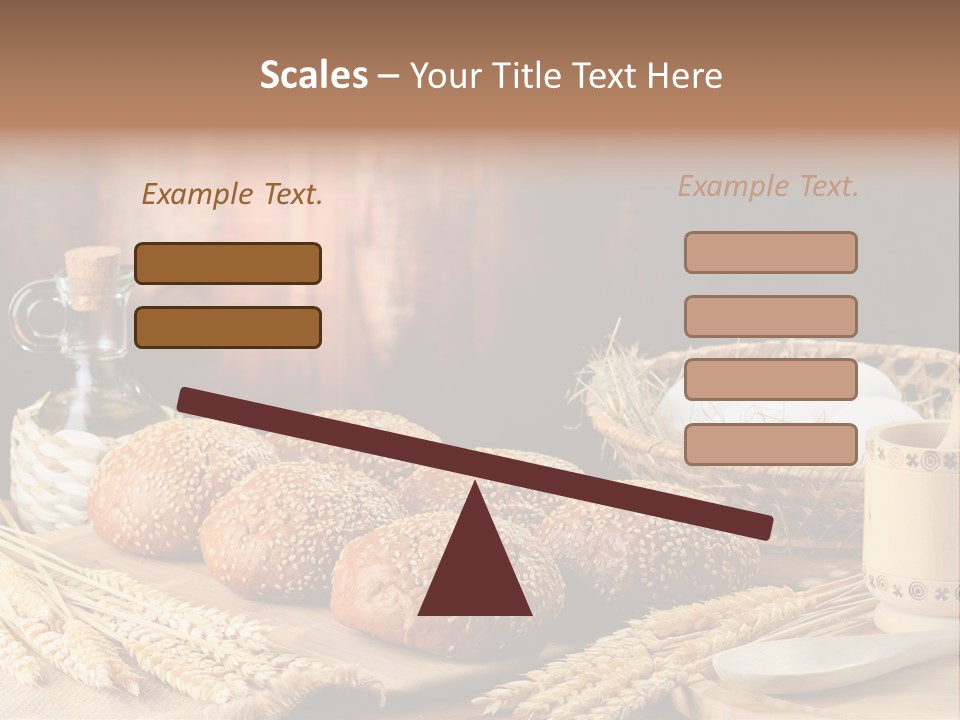 Scales – Your Title Text Here

Example Text.

Example Text.